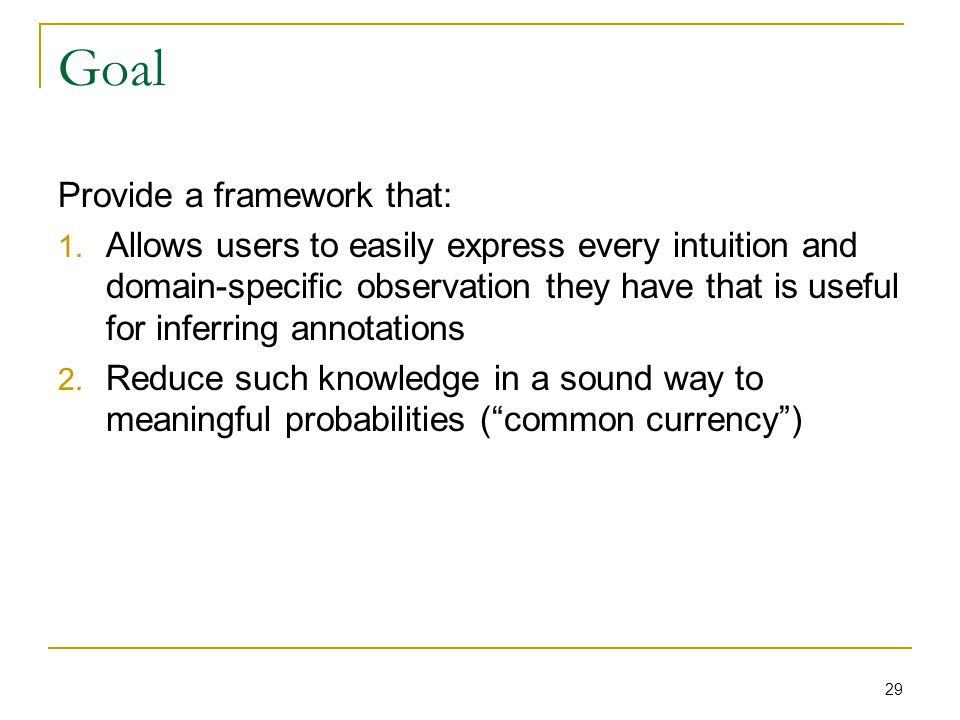 Goal

Provide a framework that:

1. Allows users to easily express every intuition and domain-specific observation they have that is useful for inferring annotations
2. Reduce such knowledge in a sound way to meaningful probabilities (“common currency”)

29